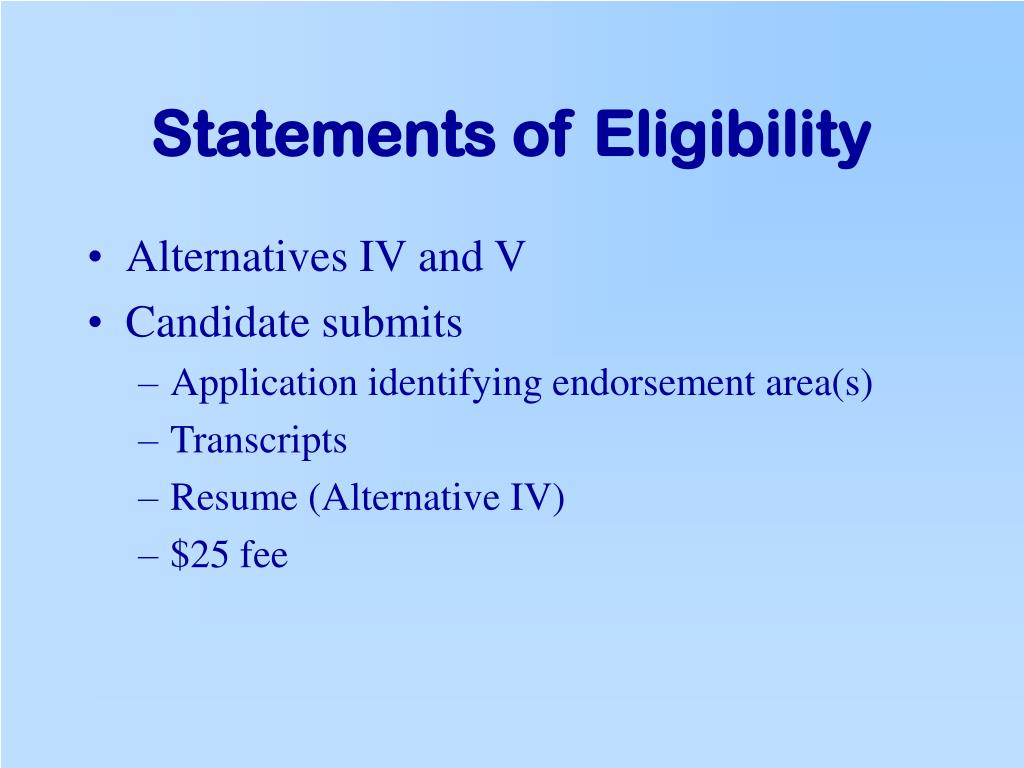 Statements of Eligibility

• Alternatives IV and V
• Candidate submits
– Application identifying endorsement area(s)
– Transcripts
– Resume (Alternative IV)
– \$25 fee